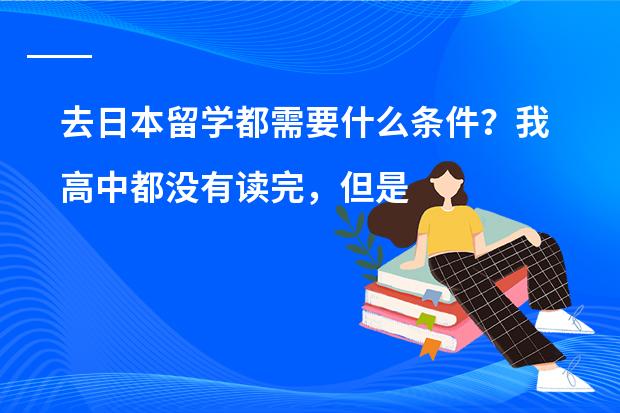 去日本留学都需要什么条件？我高中都没有读完，但是